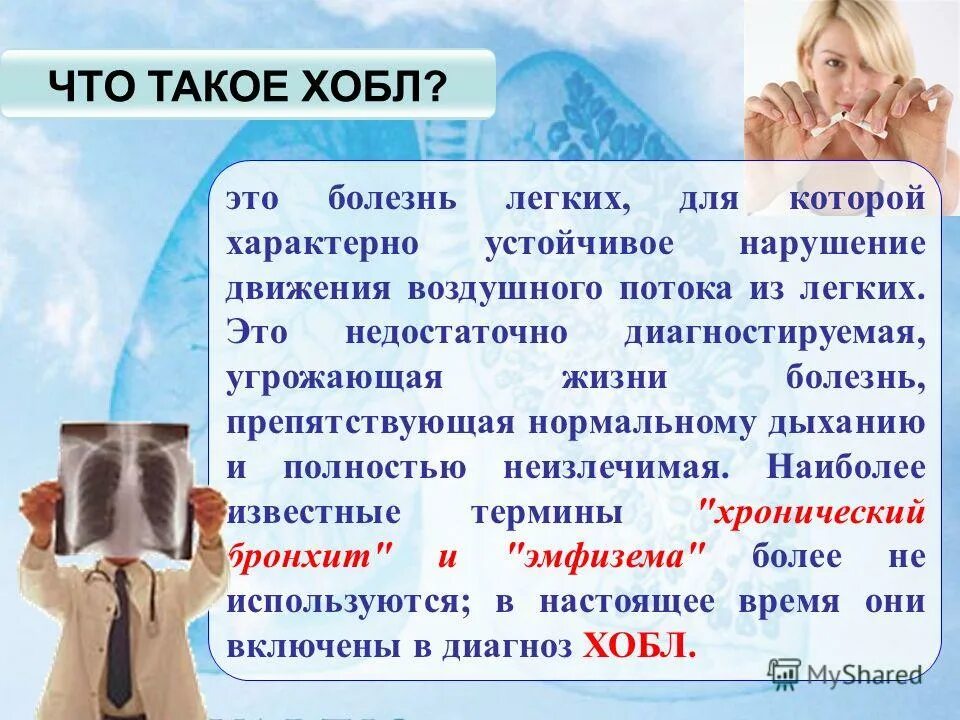 ЧТО ТАКОЕ ХОБЛ?

это болезнь легких, для которой характерно устойчивое нарушение движения воздушного потока из легких. Это недостаточно диагностируемая, угрожающая жизни болезнь, препятствующая нормальному дыханию и полностью неизлечимая. Наиболее известные термины "хронический бронхит" и "эмфизема" более не используются; в настоящее время они включены в диагноз ХОБЛ.

MyShared